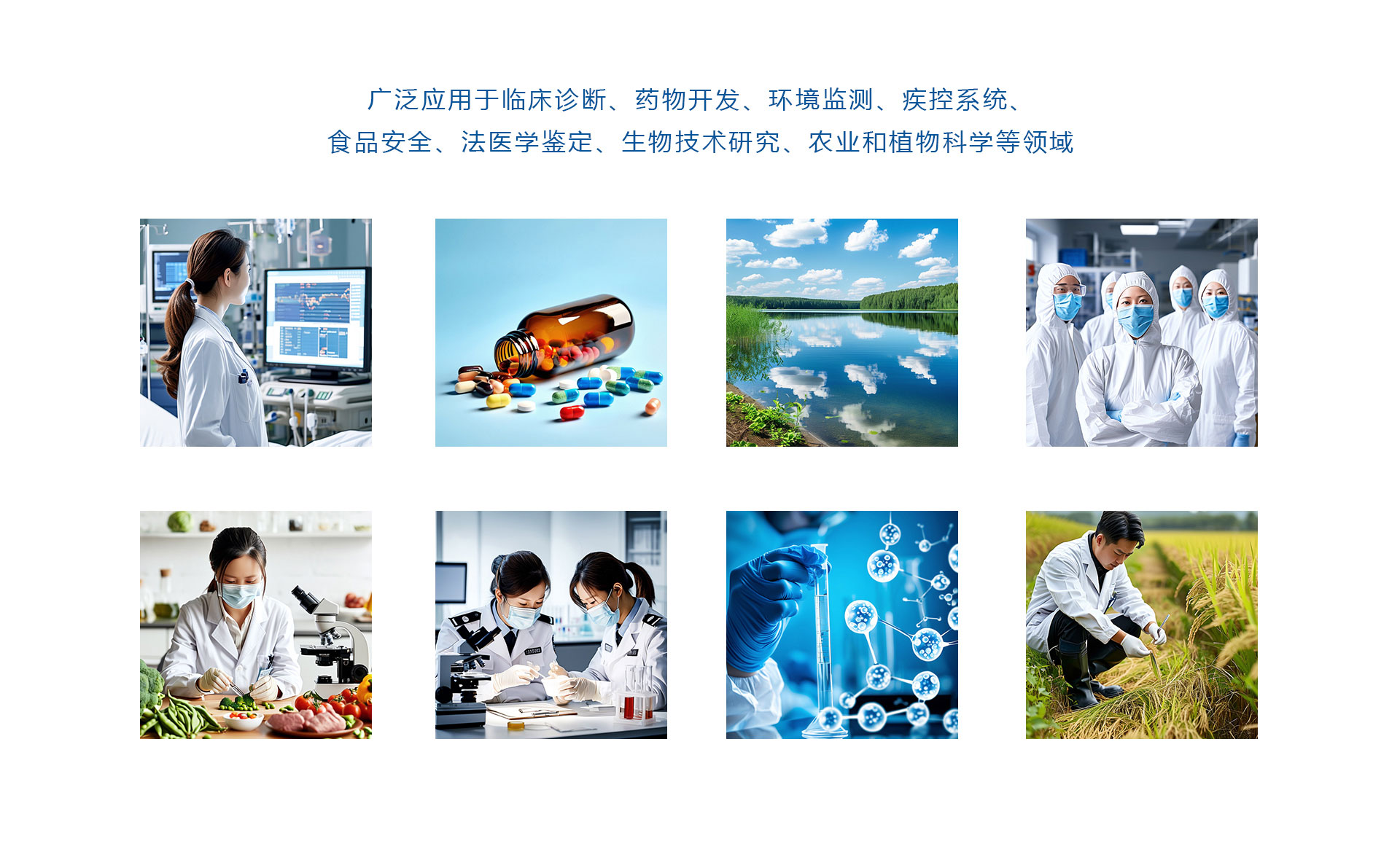 广泛应用于临床诊断、药物开发、环境监测、疾控系统、
食品安全、法医学鉴定、生物技术研究、农业和植物科学等领域